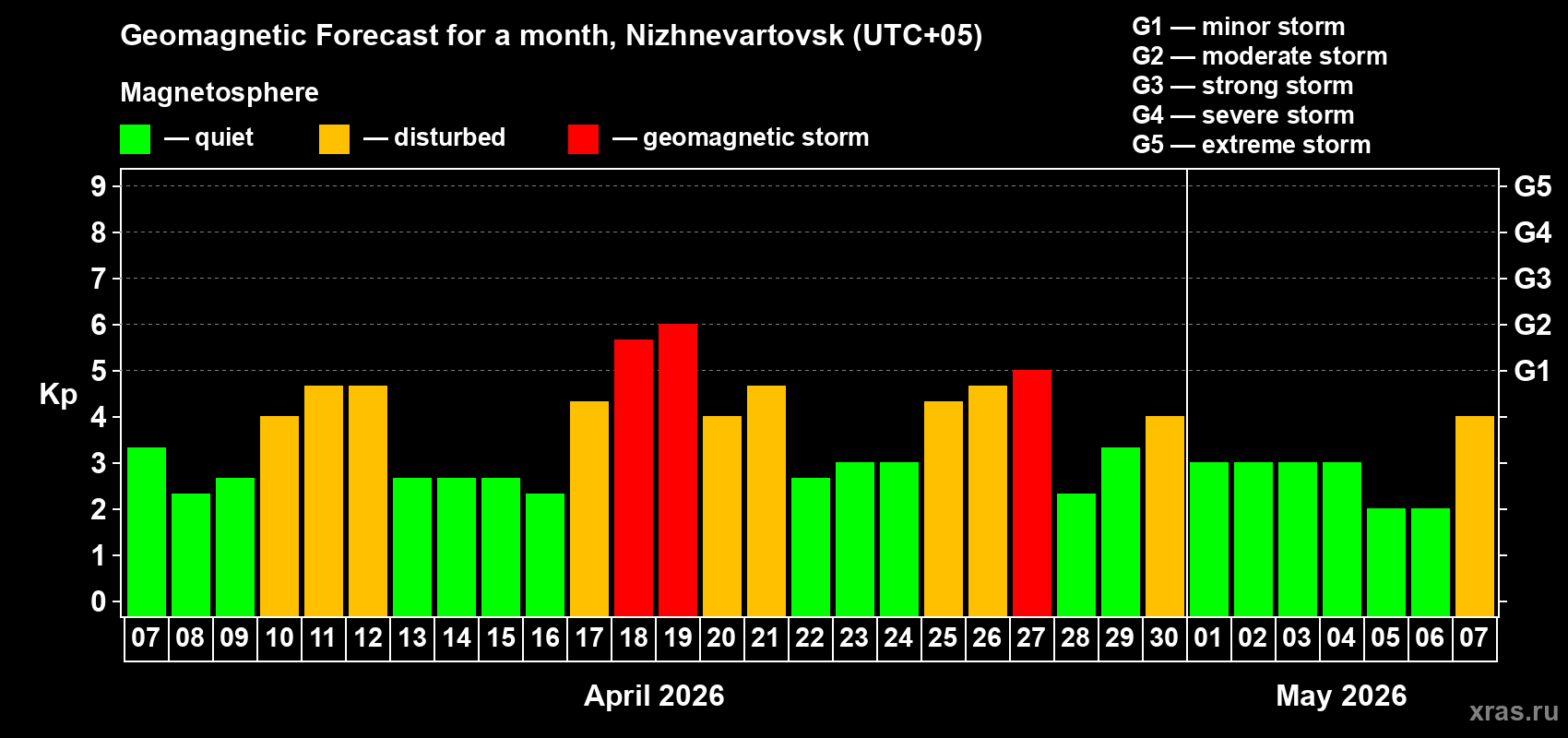 Geomagnetic Forecast for a month, Nizhnevartovsk (UTC+05)

Magnetosphere

— quiet — disturbed — geomagnetic storm

G1 — minor storm
G2 — moderate storm
G3 — strong storm
G4 — severe storm
G5 — extreme storm

Kp

9 8 7 6 5 4 3 2 1 0

G5 G4 G3 G2 G1

07 08 09 10 11 12 13 14 15 16 17 18 19 20 21 22 23 24 25 26 27 28 29 30 01 02 03 04 05 06 07

April 2026

May 2026

xras.ru